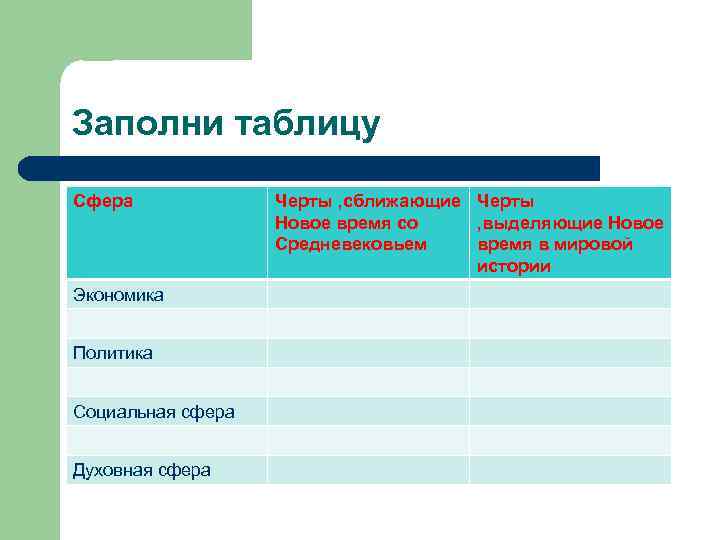 Заполни таблицу

| Сфера | Черты ,сближающие Новое время со Средневековьем | Черты ,выделяющие Новое время в мировой истории |
|---|---|---|
| Экономика | | |
| | | |
| Политика | | |
| | | |
| Социальная сфера | | |
| | | |
| Духовная сфера | | |